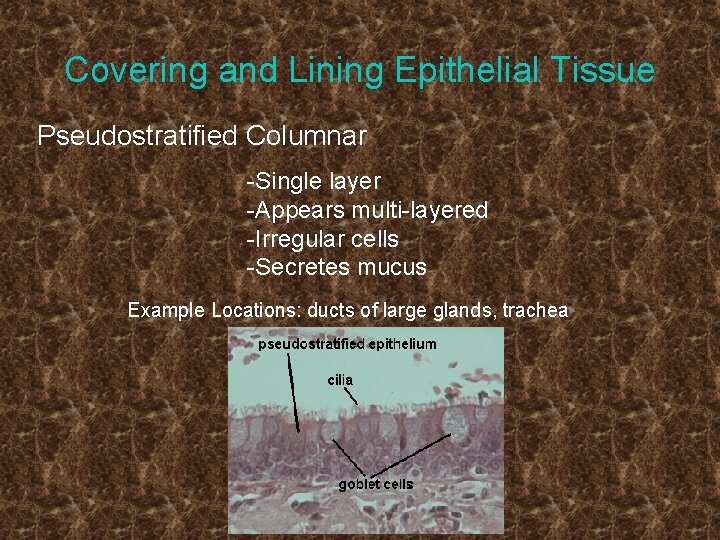 Covering and Lining Epithelial Tissue

Pseudostratified Columnar

-Single layer
-Appears multi-layered
-Irregular cells
-Secretes mucus

Example Locations: ducts of large glands, trachea

pseudostratified epithelium
cilia
goblet cells